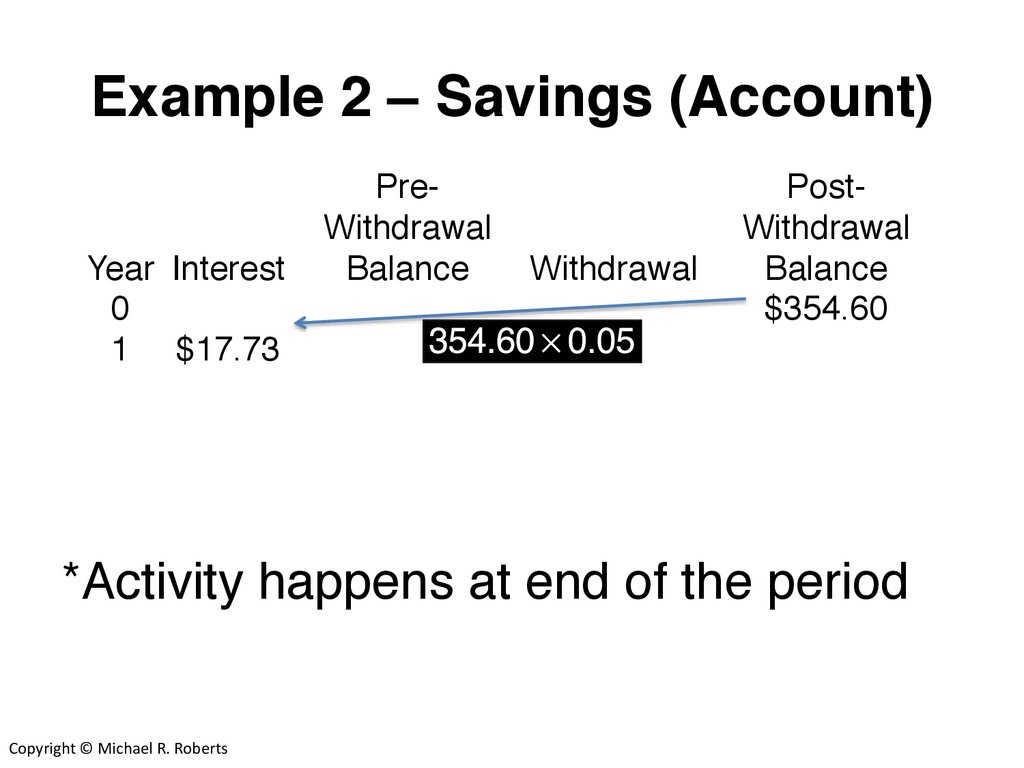 Example 2 – Savings (Account)

| Year | Interest | Pre-Withdrawal Balance | Withdrawal | Post-Withdrawal Balance |
|---|---|---|---|---|
| 0 | | | | \$354.60 |
| 1 | \$17.73 | | | |

$354.60 \times 0.05$

*Activity happens at end of the period

Copyright © Michael R. Roberts